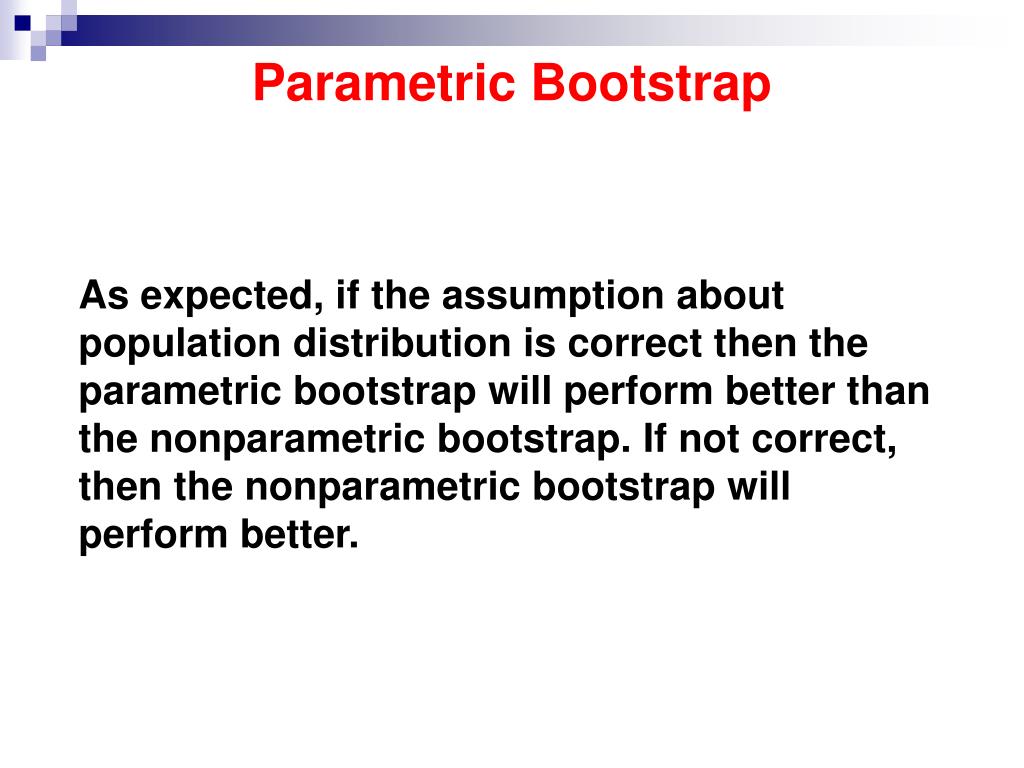 Parametric Bootstrap

As expected, if the assumption about population distribution is correct then the parametric bootstrap will perform better than the nonparametric bootstrap. If not correct, then the nonparametric bootstrap will perform better.